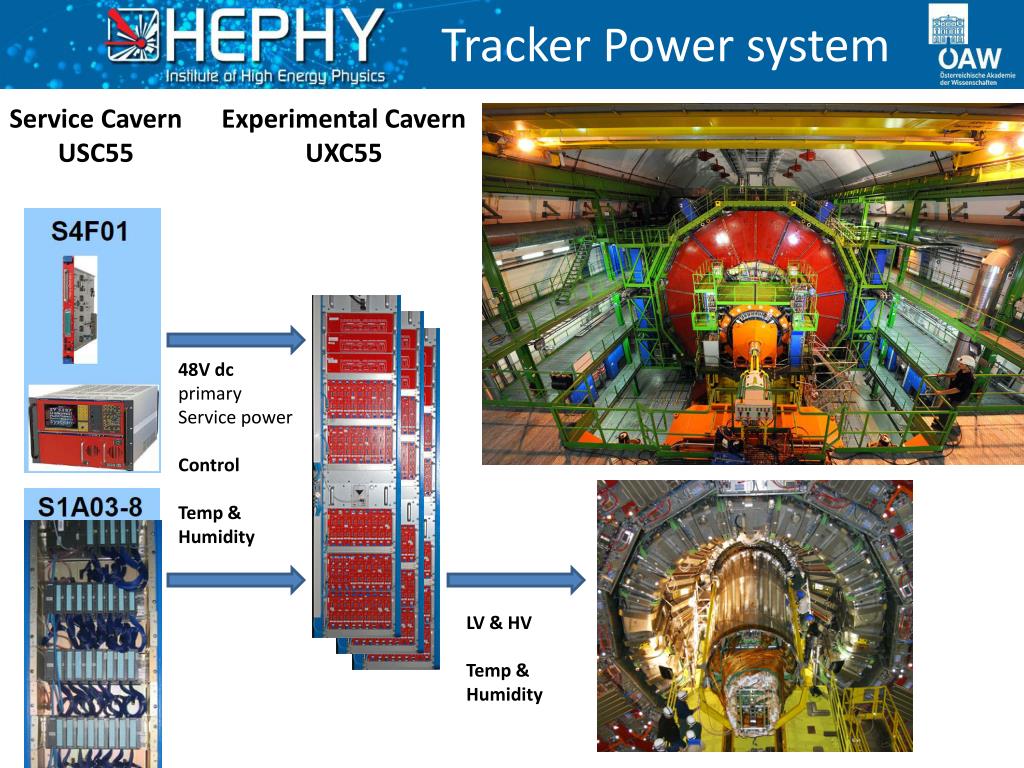 HEPHY
Institute of High Energy Physics

Tracker Power system

ÖAW
Österreichische Akademie der Wissenschaften

Service Cavern
USC55

Experimental Cavern
UXC55

S4F01

48V dc
primary
Service power

Control

Temp &
Humidity

S1A03-8

LV & HV

Temp &
Humidity